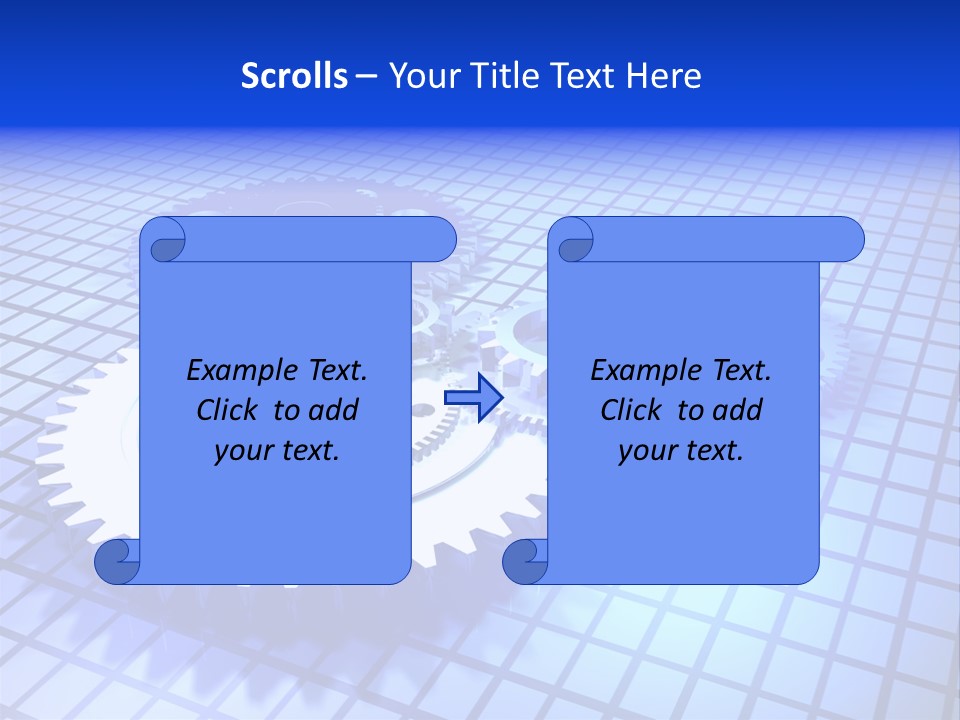 Scrolls – Your Title Text Here

Example Text. Click to add your text.

Example Text. Click to add your text.